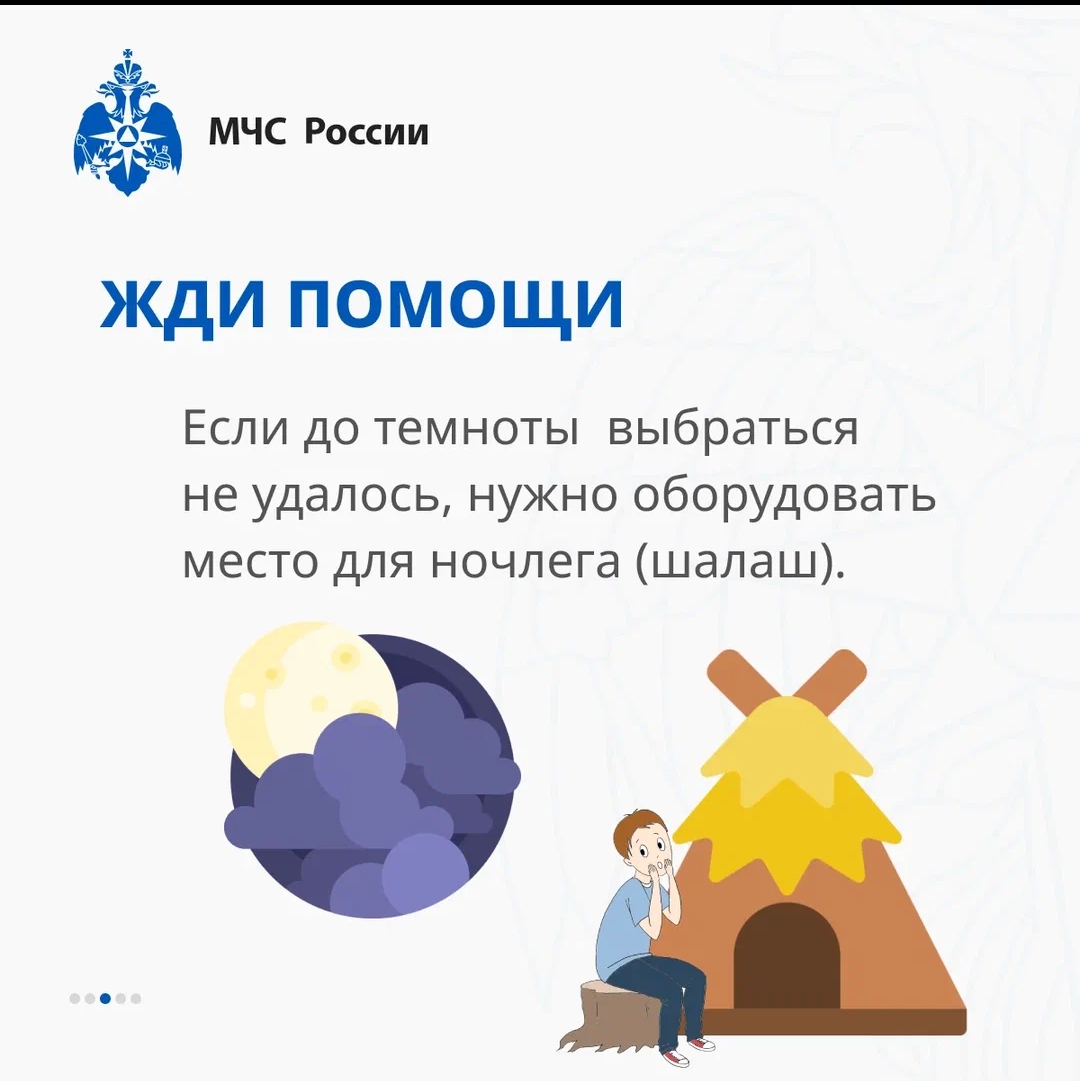 МЧС России

ЖДИ ПОМОЩИ

Если до темноты  выбраться не удалось, нужно оборудовать место для ночлега (шалаш).